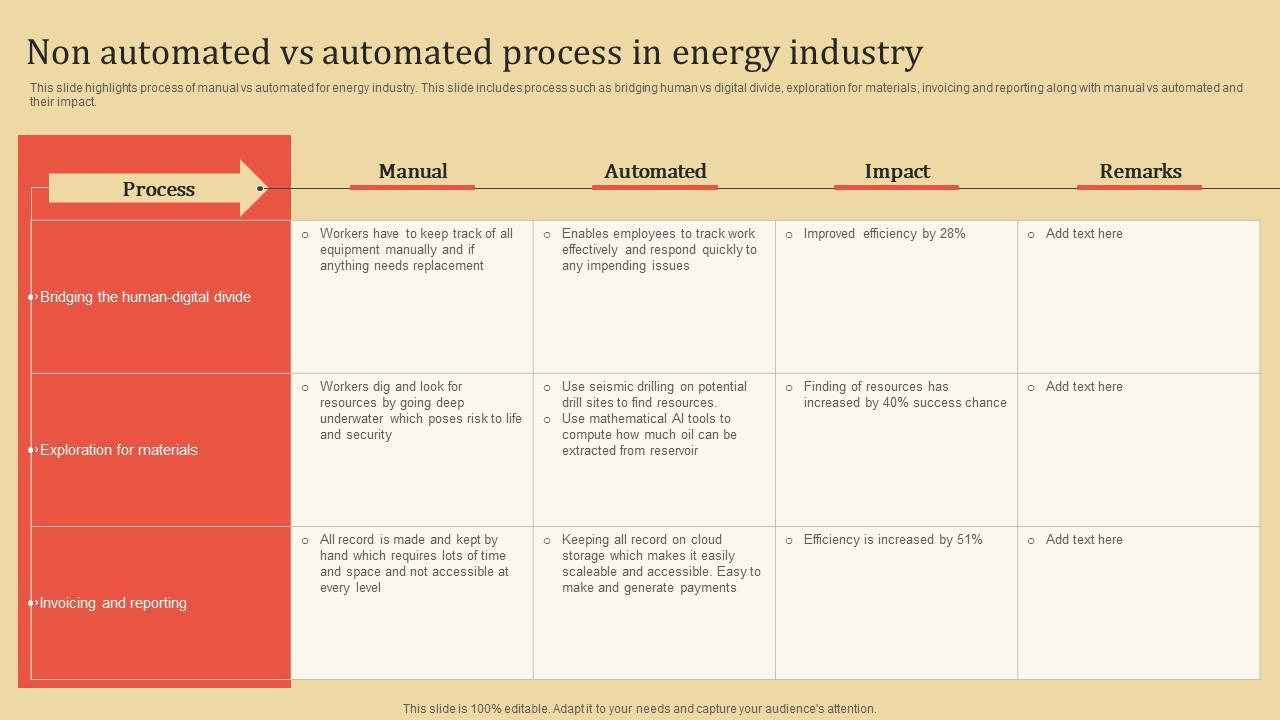 Non automated vs automated process in energy industry

This slide highlights process of manual vs automated for energy industry. This slide includes process such as bridging human vs digital divide, exploration for materials, invoicing and reporting along with manual vs automated and their impact.

| Process | Manual | Automated | Impact | Remarks |
|---|---|---|---|---|
| Bridging the human-digital divide | Workers have to keep track of all equipment manually and if anything needs replacement | Enables employees to track work effectively and respond quickly to any impending issues | Improved efficiency by 28% | Add text here |
| Exploration for materials | Workers dig and look for resources by going deep underwater which poses risk to life and security | Use seismic drilling on potential drill sites to find resources. Use mathematical AI tools to compute how much oil can be extracted from reservoir | Finding of resources has increased by 40% success chance | Add text here |
| Invoicing and reporting | All record is made and kept by hand which requires lots of time and space and not accessible at every level | Keeping all record on cloud storage which makes it easily scaleable and accessible. Easy to make and generate payments | Efficiency is increased by 51% | Add text here |

This slide is 100% editable. Adapt it to your needs and capture your audience's attention.